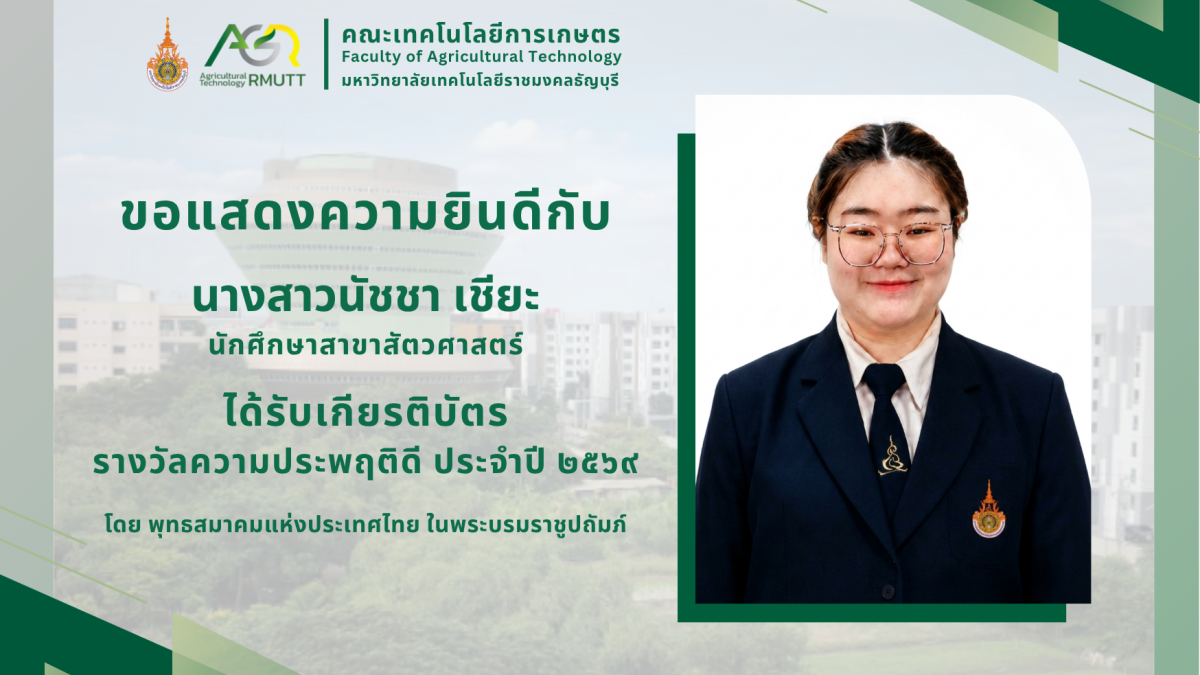 AGR
Agricultural Technology RMUTT

คณะเทคโนโลยีการเกษตร
Faculty of Agricultural Technology
มหาวิทยาลัยเทคโนโลยีราชมงคลธัญบุรี

ขอแสดงความยินดีกับ

นางสาวนัชชา เชียะ
นักศึกษาสาขาสัตวศาสตร์

ได้รับเกียรติบัตร
รางวัลความประพฤติดี ประจำปี ๒๕๖๙

โดย พุทธสมาคมแห่งประเทศไทย ในพระบรมราชูปถัมภ์